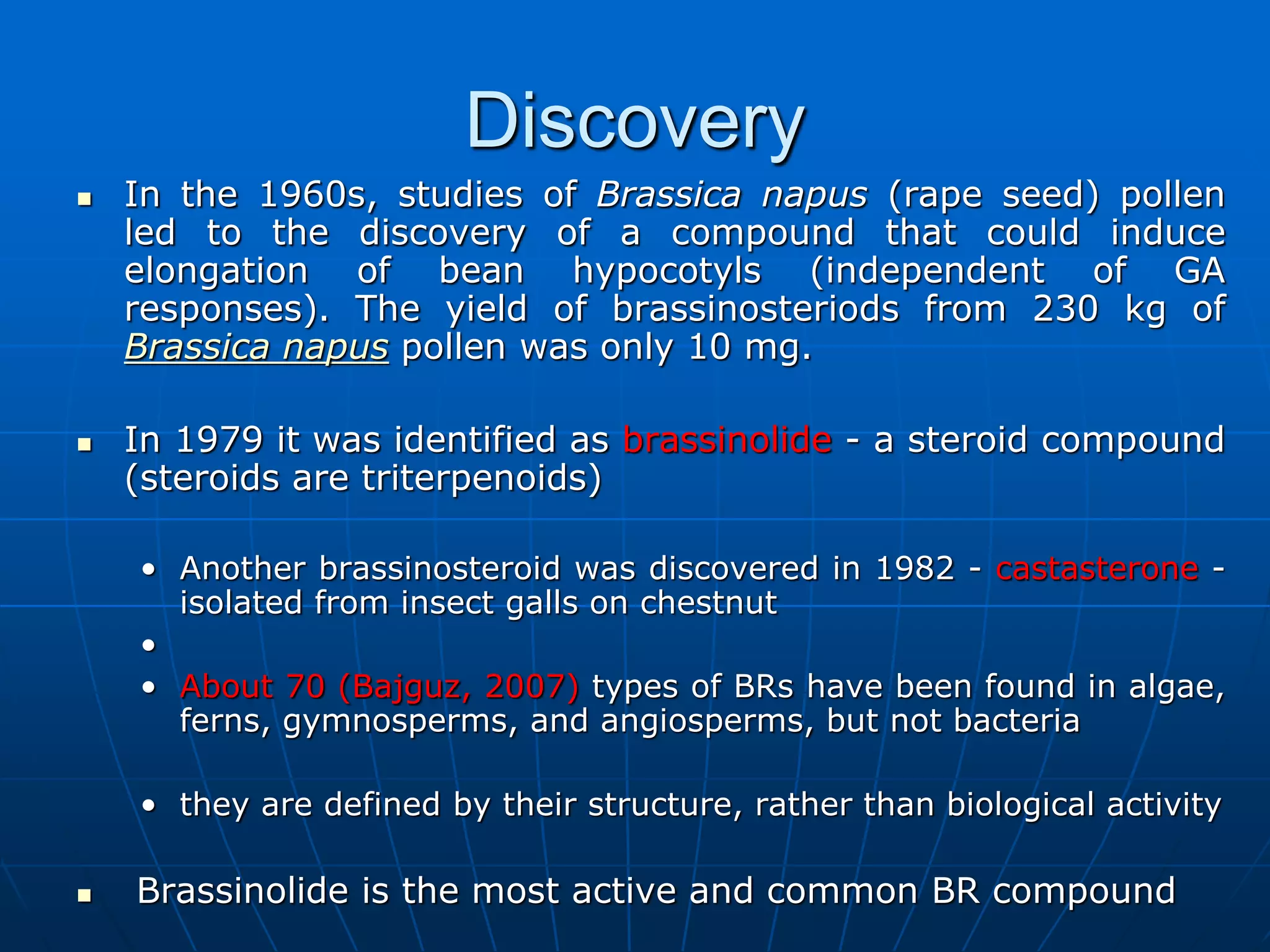 Discovery

▪ In the 1960s, studies of Brassica napus (rape seed) pollen led to the discovery of a compound that could induce elongation of bean hypocotyls (independent of GA responses). The yield of brassinosteriods from 230 kg of Brassica napus pollen was only 10 mg.

▪ In 1979 it was identified as brassinolide - a steroid compound (steroids are triterpenoids)

• Another brassinosteroid was discovered in 1982 - castasterone - isolated from insect galls on chestnut

•

• About 70 (Bajguz, 2007) types of BRs have been found in algae, ferns, gymnosperms, and angiosperms, but not bacteria

• they are defined by their structure, rather than biological activity

▪ Brassinolide is the most active and common BR compound